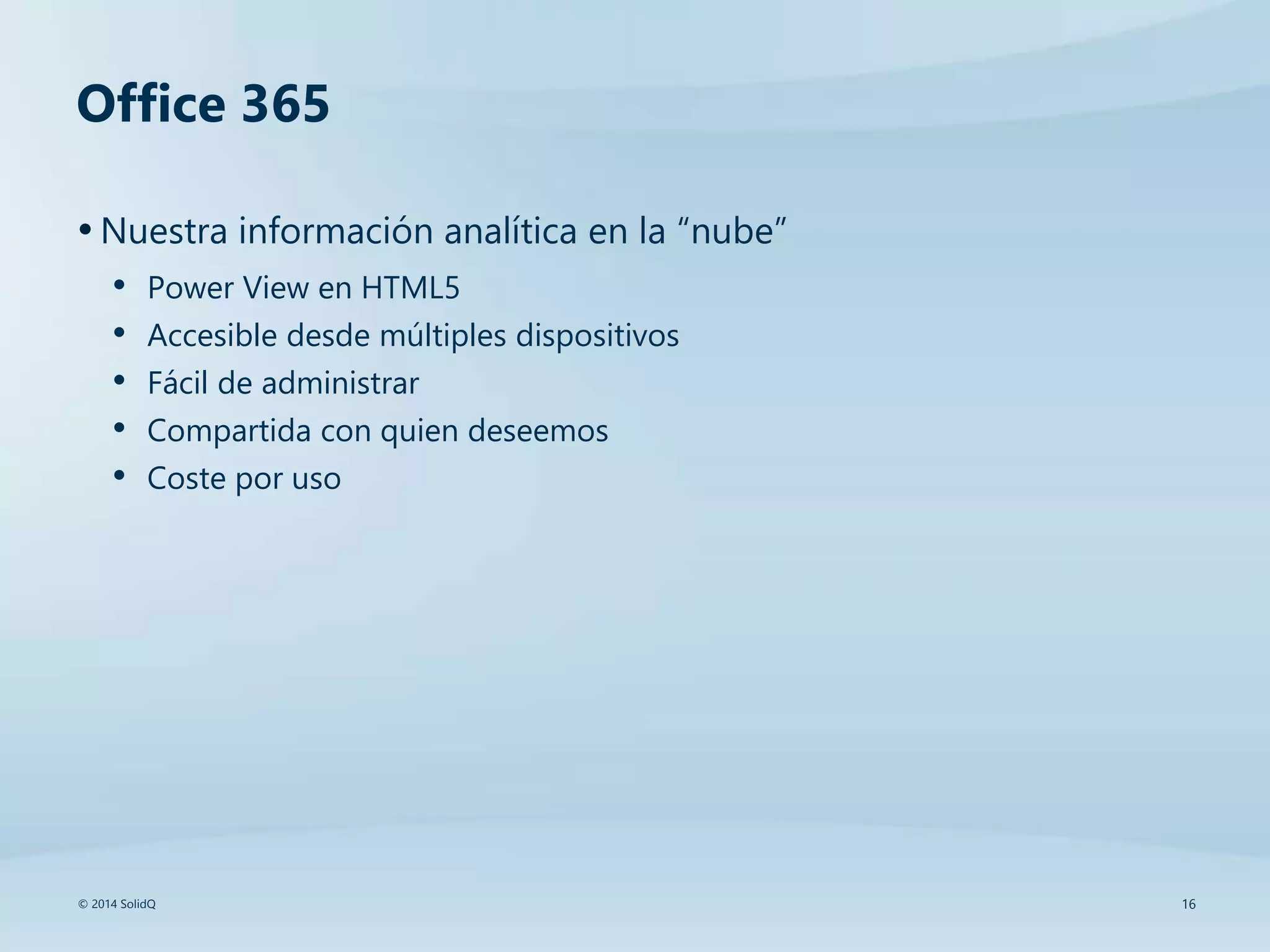 Office 365

• Nuestra información analítica en la “nube”
  • Power View en HTML5
  • Accesible desde múltiples dispositivos
  • Fácil de administrar
  • Compartida con quien deseemos
  • Coste por uso

© 2014 SolidQ

16